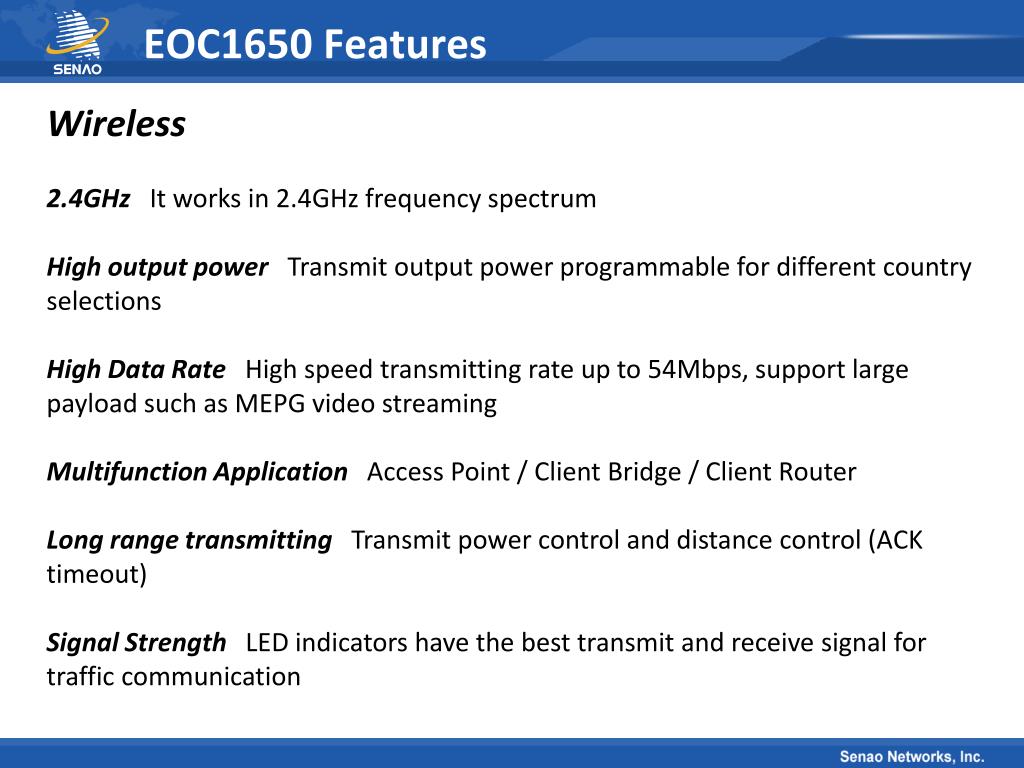 SENAO

EOC1650 Features

Wireless

2.4GHz It works in 2.4GHz frequency spectrum

High output power Transmit output power programmable for different country selections

High Data Rate High speed transmitting rate up to 54Mbps, support large payload such as MEPG video streaming

Multifunction Application Access Point / Client Bridge / Client Router

Long range transmitting Transmit power control and distance control (ACK timeout)

Signal Strength LED indicators have the best transmit and receive signal for traffic communication

Senao Networks, Inc.